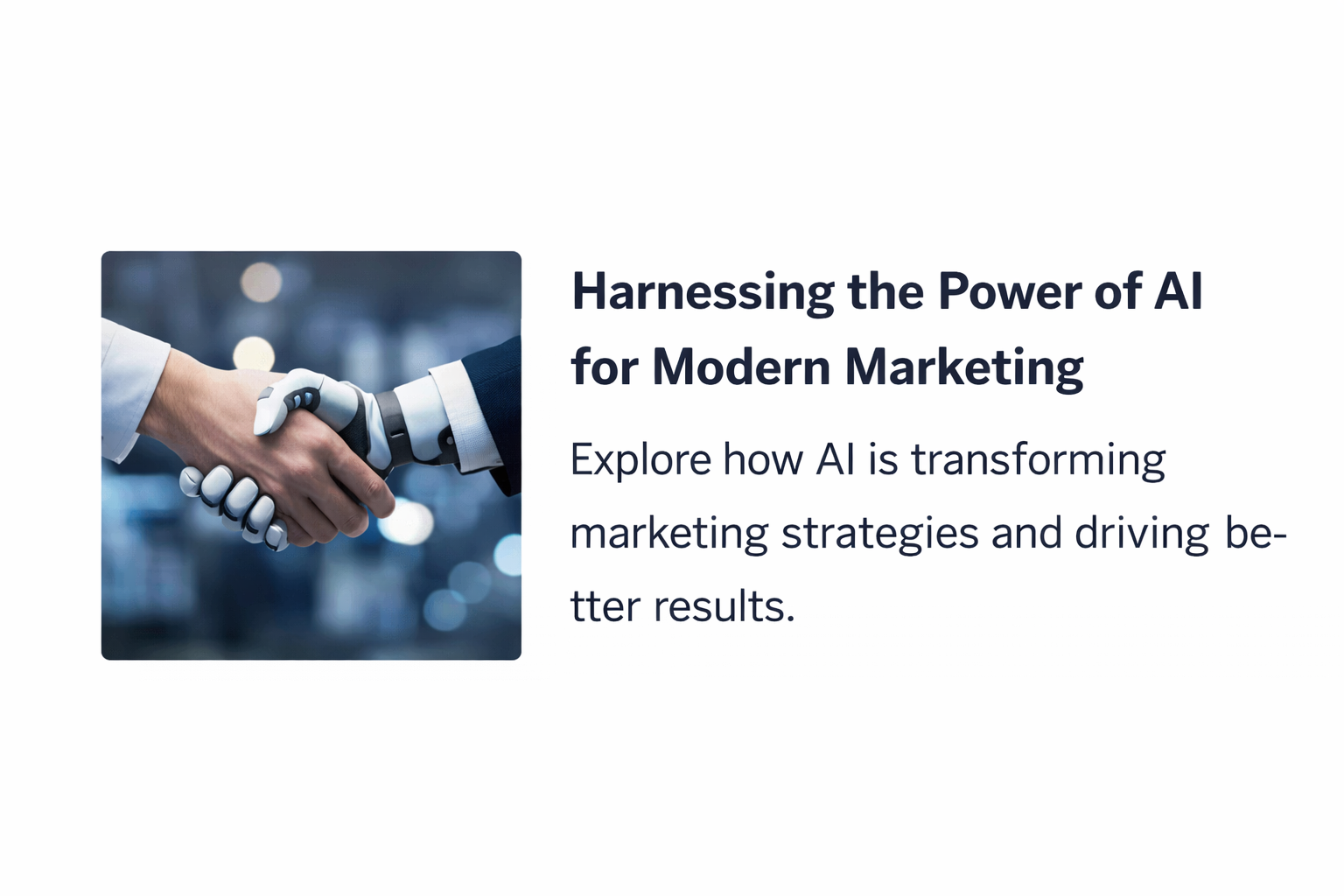 Harnessing the Power of AI for Modern Marketing

Explore how AI is transforming marketing strategies and driving better results.